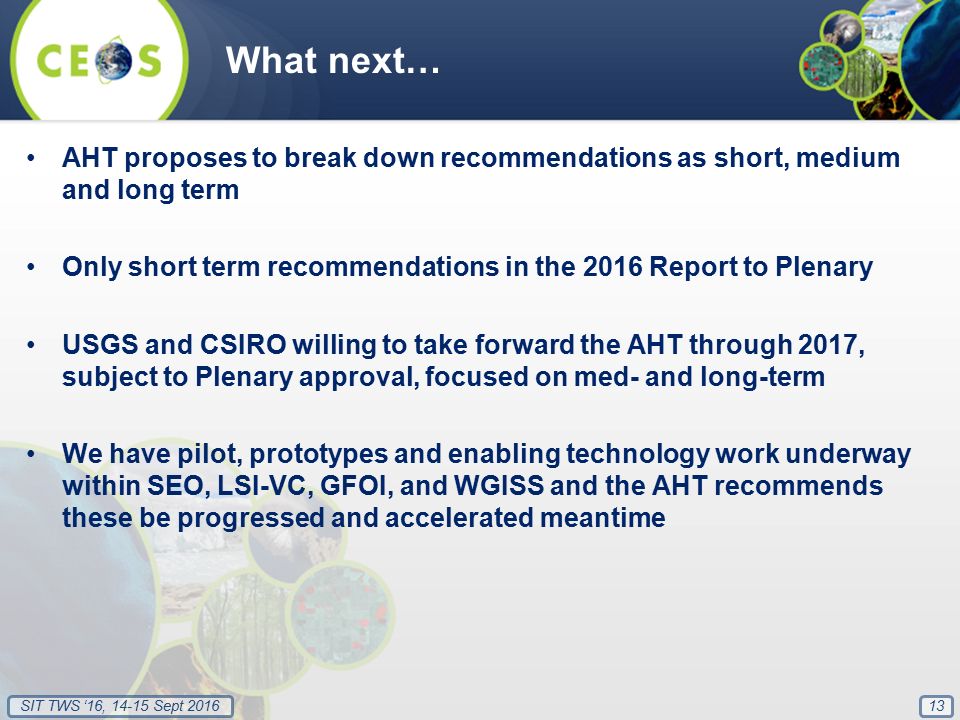 CEOS

What next…

• AHT proposes to break down recommendations as short, medium and long term

• Only short term recommendations in the 2016 Report to Plenary

• USGS and CSIRO willing to take forward the AHT through 2017, subject to Plenary approval, focused on med- and long-term

• We have pilot, prototypes and enabling technology work underway within SEO, LSI-VC, GFOI, and WGISS and the AHT recommends these be progressed and accelerated meantime

SIT TWS '16, 14-15 Sept 2016

13